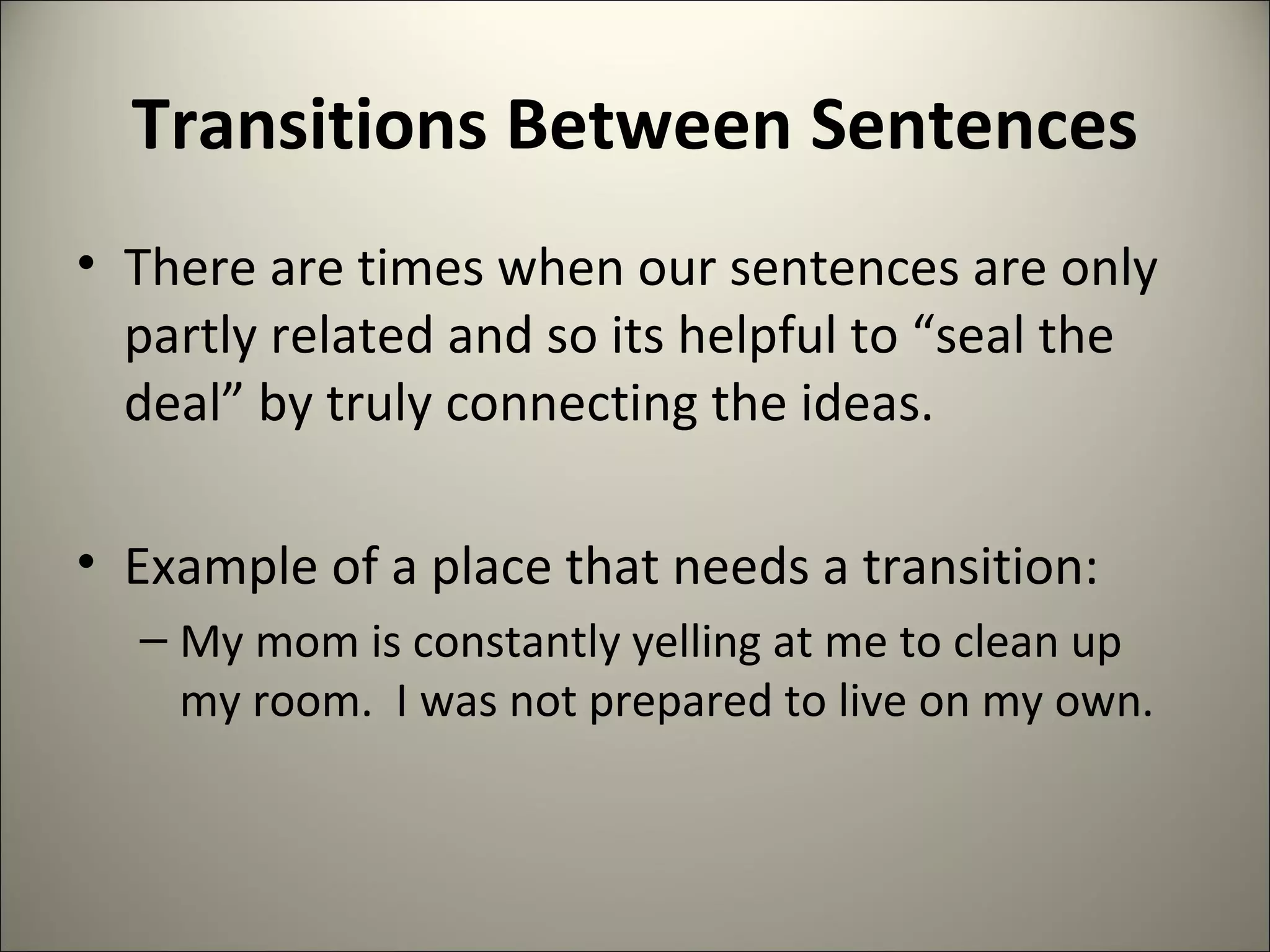 Transitions Between Sentences

• There are times when our sentences are only partly related and so its helpful to “seal the deal” by truly connecting the ideas.

• Example of a place that needs a transition:
  – My mom is constantly yelling at me to clean up my room. I was not prepared to live on my own.